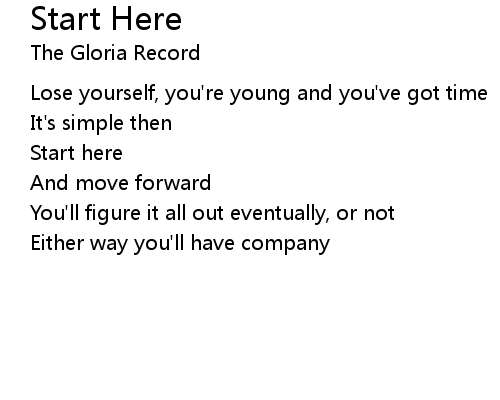 Start Here
The Gloria Record

Lose yourself, you're young and you've got time
It's simple then
Start here
And move forward
You'll figure it all out eventually, or not
Either way you'll have company